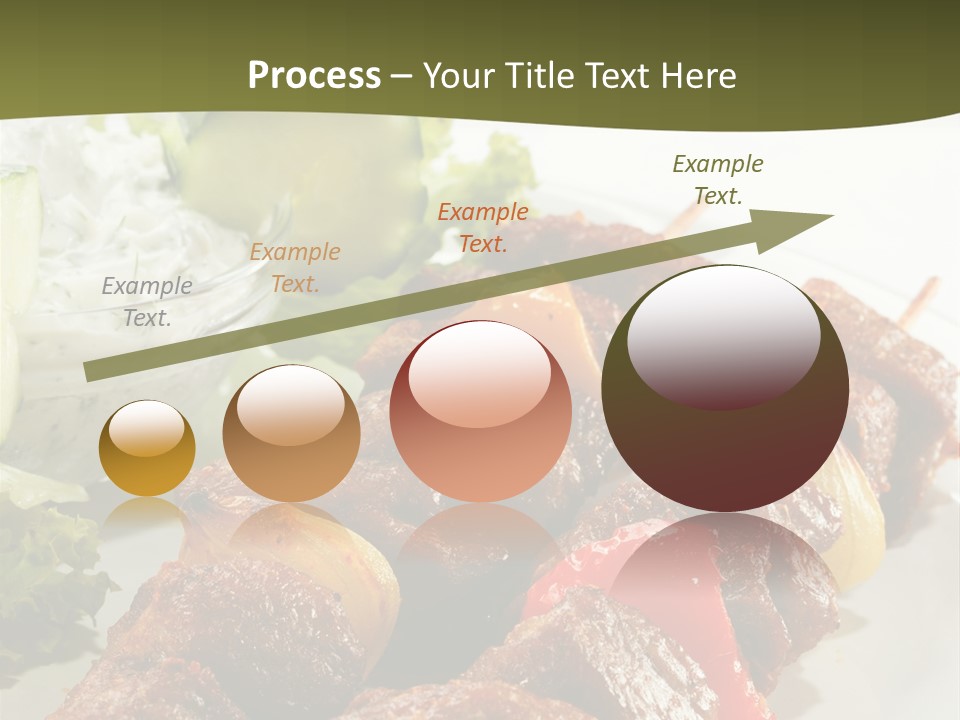 Process – Your Title Text Here

Example Text.

Example Text.

Example Text.

Example Text.